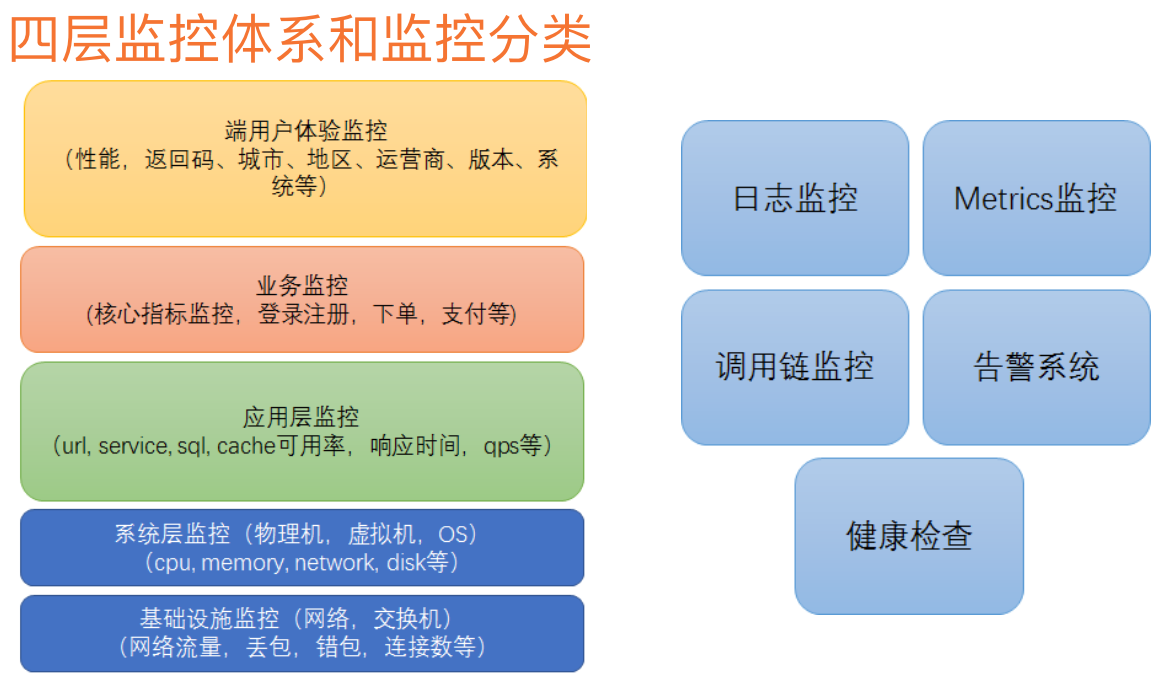 四层监控体系和监控分类

端用户体验监控
（性能，返回码、城市、地区、运营商、版本、系统等）

业务监控
（核心指标监控，登录注册，下单，支付等）

应用层监控
（url, service, sql, cache可用率，响应时间，qps等）

系统层监控（物理机，虚拟机，OS）
（cpu, memory, network, disk等）

基础设施监控（网络，交换机）
（网络流量，丢包，错包，连接数等）

日志监控

Metrics监控

调用链监控

告警系统

健康检查